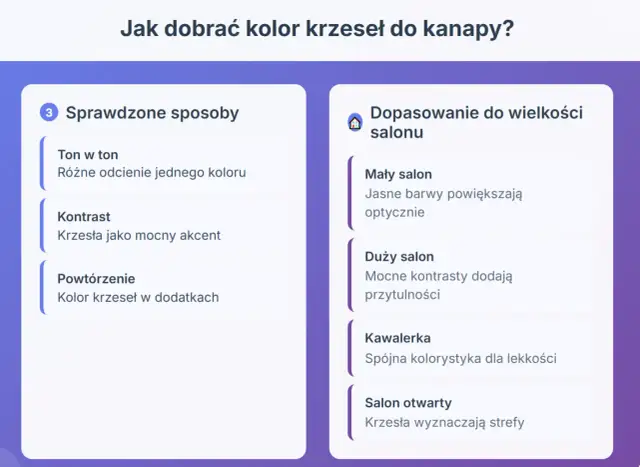 Jak dobrać kolor krzeseł do kanapy?

3 Sprawdzone sposoby

Ton w ton
Różne odcienie jednego koloru

Kontrast
Krzesła jako mocny akcent

Powtórzenie
Kolor krzeseł w dodatkach

Dopasowanie do wielkości salonu

Mały salon
Jasne barwy powiększają optycznie

Duży salon
Mocne kontrasty dodają przytulności

Kawalerka
Spójna kolorystyka dla lekkości

Salon otwarty
Krzesła wyznaczają strefy